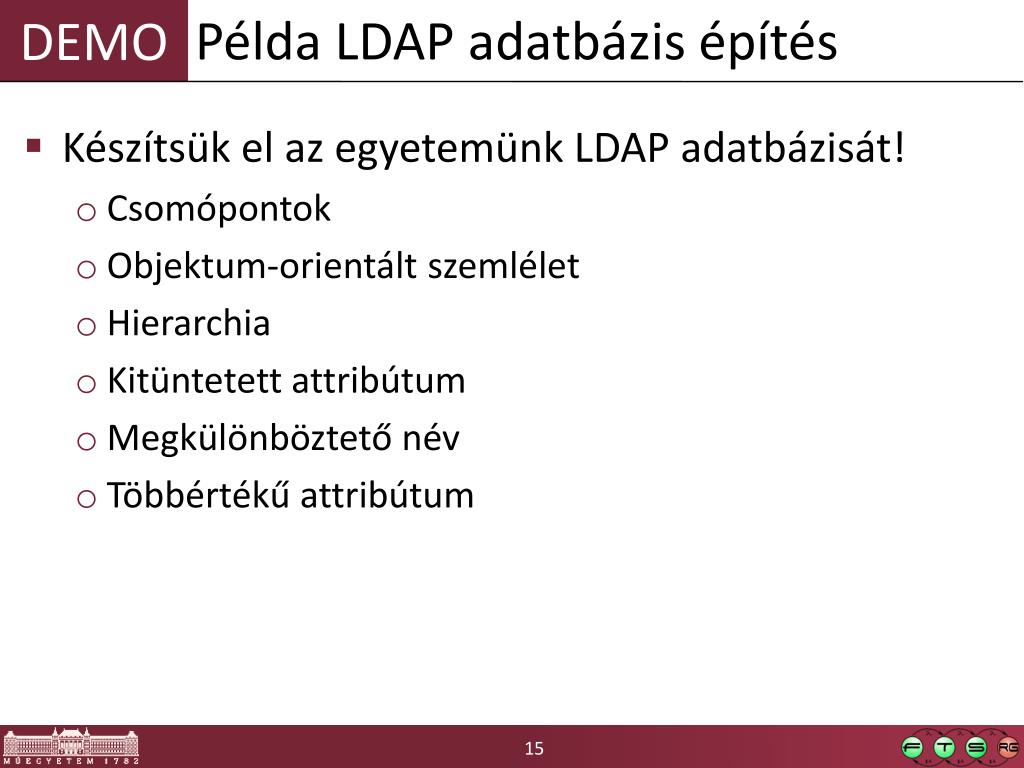 DEMO Példa LDAP adatbázis építés

Készítsük el az egyetemünk LDAP adatbázisát!
Csomópontok
Objektum-orientált szemlélet
Hierarchia
Kitüntetett attribútum
Megkülönböztető név
Többértékű attribútum

MŰEGYETEM 1782
15
F T S RG